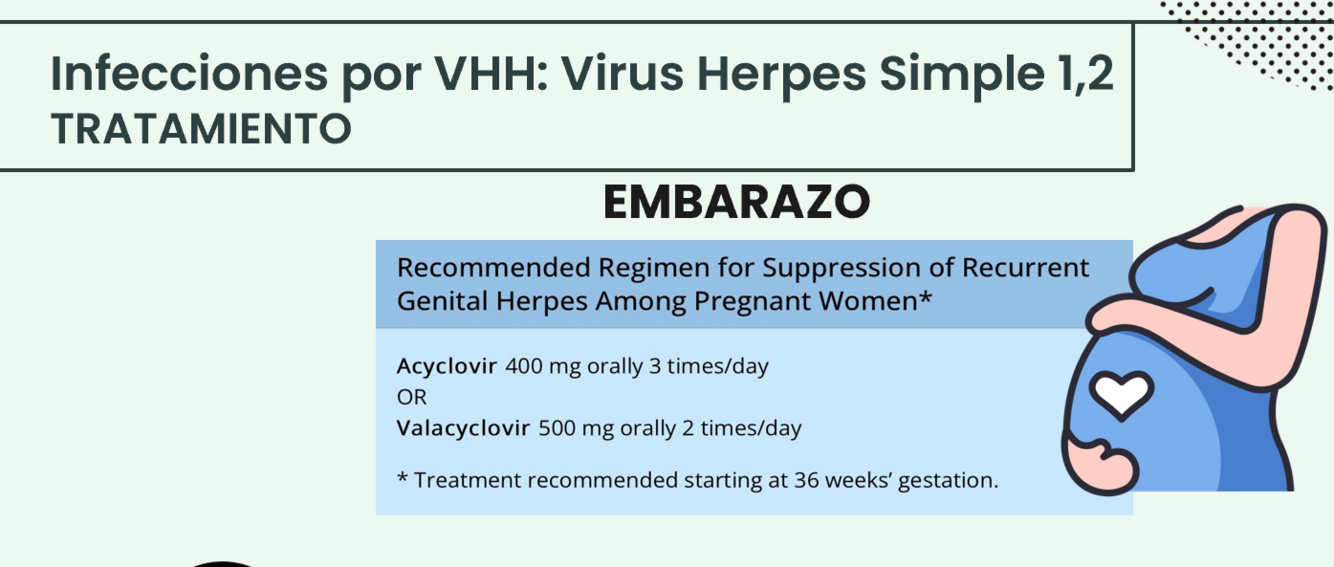 Infecciones por VHH: Virus Herpes Simple 1,2
TRATAMIENTO

EMBARAZO

Recommended Regimen for Suppression of Recurrent Genital Herpes Among Pregnant Women*

Acyclovir 400 mg orally 3 times/day
OR
Valacyclovir 500 mg orally 2 times/day

* Treatment recommended starting at 36 weeks' gestation.